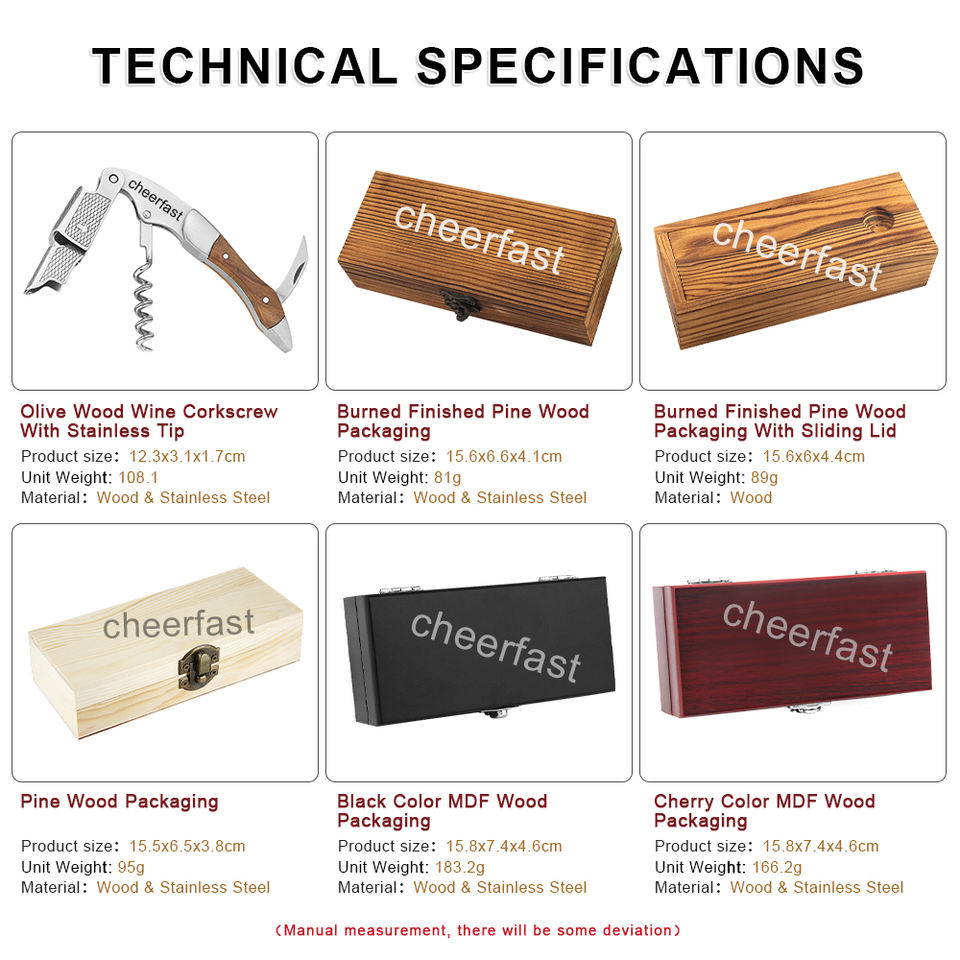 TECHNICAL SPECIFICATIONS

cheerfast

Olive Wood Wine Corkscrew With Stainless Tip
Product size: 12.3x3.1x1.7cm
Unit Weight: 108.1
Material: Wood & Stainless Steel

cheerfast

Burned Finished Pine Wood Packaging
Product size: 15.6x6.6x4.1cm
Unit Weight: 81g
Material: Wood & Stainless Steel

cheerfast

Burned Finished Pine Wood Packaging With Sliding Lid
Product size: 15.6x6x4.4cm
Unit Weight: 89g
Material: Wood

cheerfast

Pine Wood Packaging
Product size: 15.5x6.5x3.8cm
Unit Weight: 95g
Material: Wood & Stainless Steel

cheerfast

Black Color MDF Wood Packaging
Product size: 15.8x7.4x4.6cm
Unit Weight: 183.2g
Material: Wood & Stainless Steel

cheerfast

Cherry Color MDF Wood Packaging
Product size: 15.8x7.4x4.6cm
Unit Weight: 166.2g
Material: Wood & Stainless Steel

(Manual measurement, there will be some deviation)